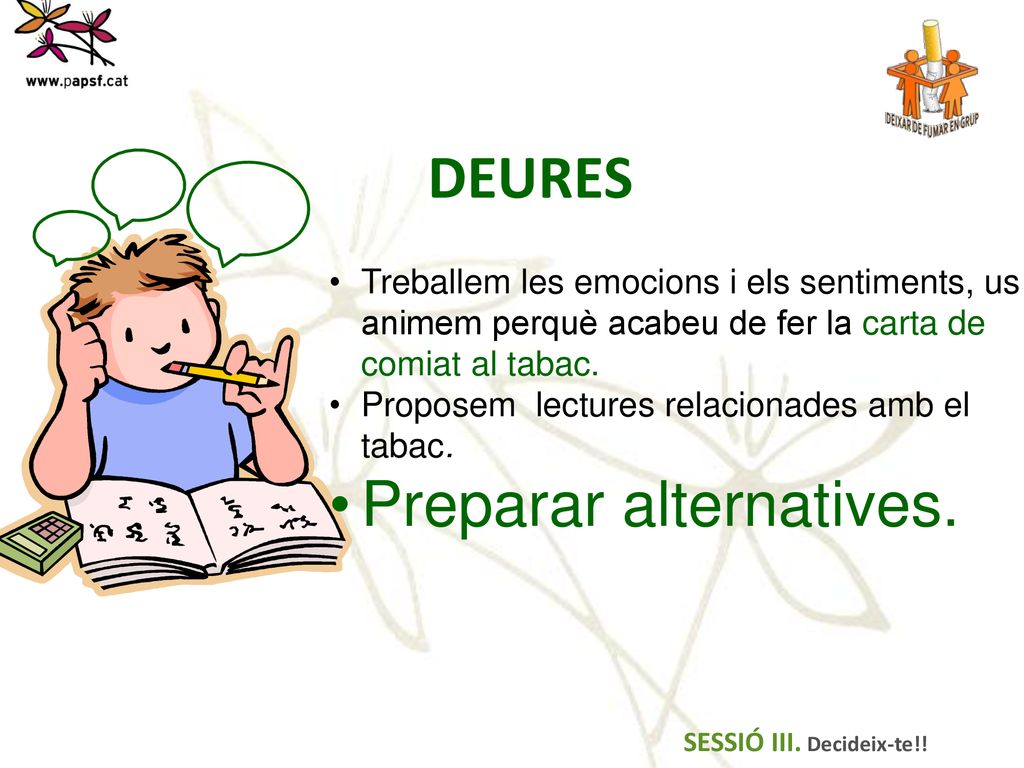 www.papsf.cat

DEIXAR DE FUMAR EN GRUP

DEURES

• Treballem les emocions i els sentiments, us animem perquè acabeu de fer la carta de comiat al tabac.
• Proposem lectures relacionades amb el tabac.
• Preparar alternatives.

SESSIÓ III. Decideix-te!!